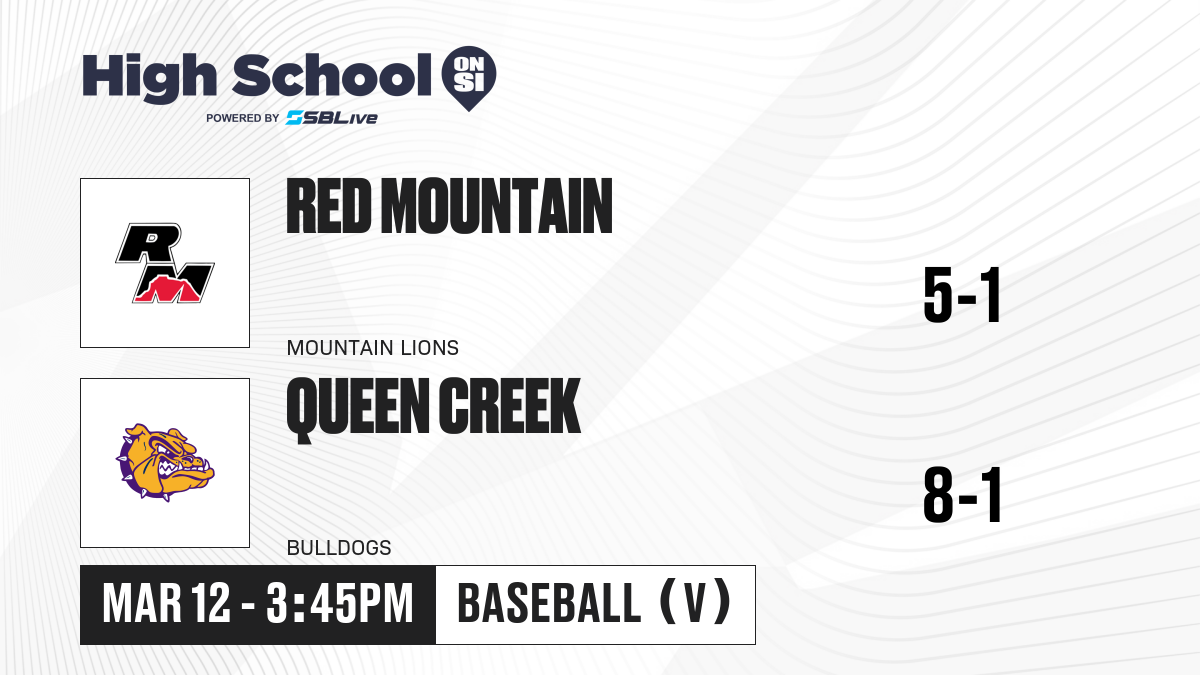 High School ON SI
POWERED BY SBLive

RM

RED MOUNTAIN

MOUNTAIN LIONS

5-1

QUEEN CREEK

BULLDOGS

8-1

MAR 12 - 3:45PM

BASEBALL (V)